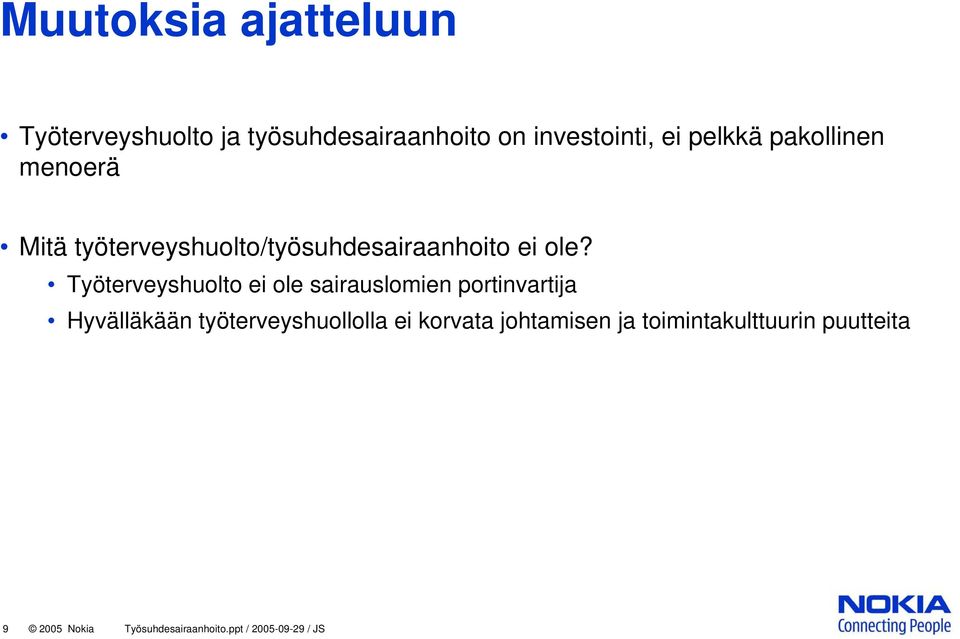 Muutoksia ajatteluun

• Työterveyshuolto ja työsuhdesairaanhoito on investointi, ei pelkkä pakollinen menoerä

• Mitä työterveyshuolto/työsuhdesairaanhoito ei ole?

• Työterveyshuolto ei ole sairauslomien portinvartija

• Hyvälläkään työterveyshuollolla ei korvata johtamisen ja toimintakulttuurin puutteita

9 © 2005 Nokia Työsuhdesairaanhoito.ppt / 2005-09-29 / JS

NOKIA
Connecting People